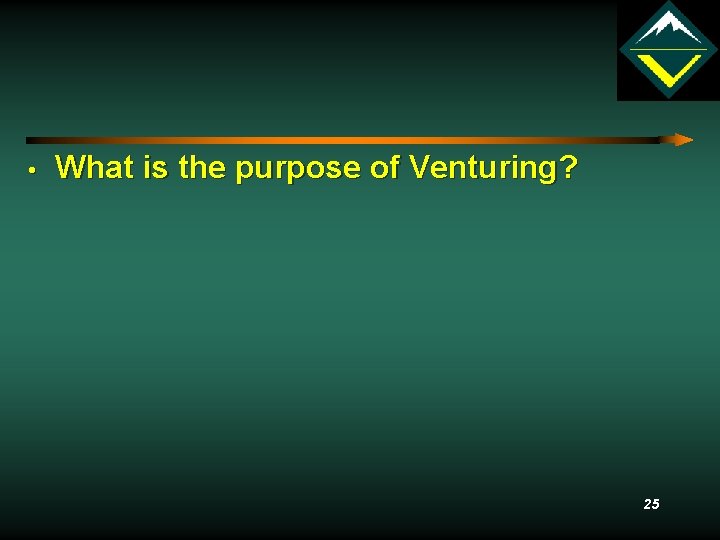 • What is the purpose of Venturing?

25